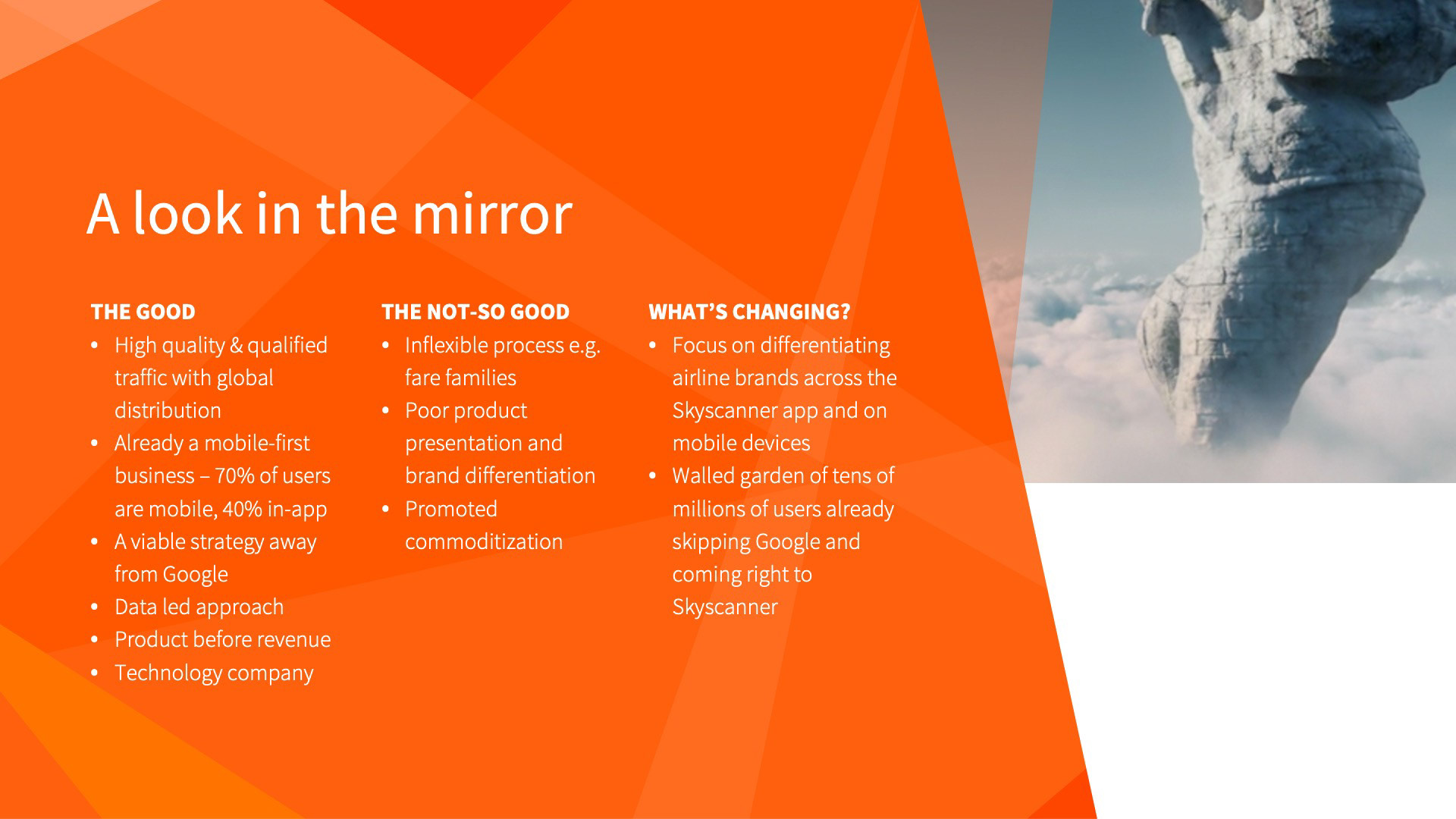 A look in the mirror

THE GOOD
• High quality & qualified traffic with global distribution
• Already a mobile-first business – 70% of users are mobile, 40% in-app
• A viable strategy away from Google
• Data led approach
• Product before revenue
• Technology company

THE NOT-SO GOOD
• Inflexible process e.g. fare families
• Poor product presentation and brand differentiation
• Promoted commoditization

WHAT'S CHANGING?
• Focus on differentiating airline brands across the Skyscanner app and on mobile devices
• Walled garden of tens of millions of users already skipping Google and coming right to Skyscanner